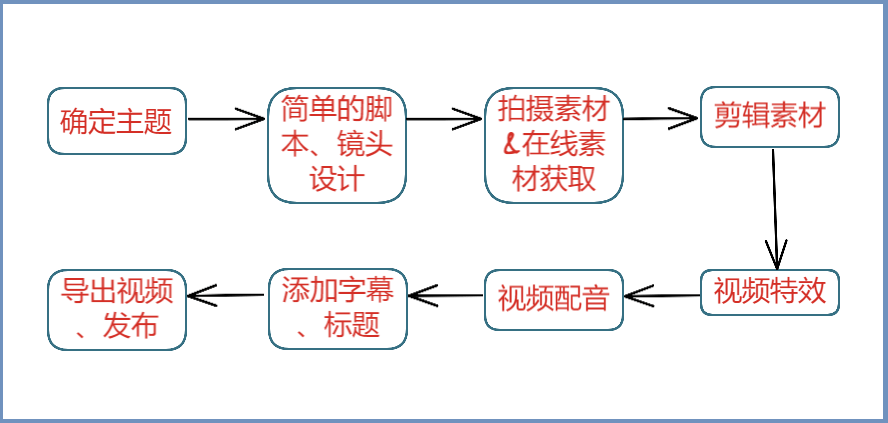 确定主题

简单的脚本、镜头设计

拍摄素材&在线素材获取

剪辑素材

视频特效

视频配音

添加字幕、标题

导出视频、发布